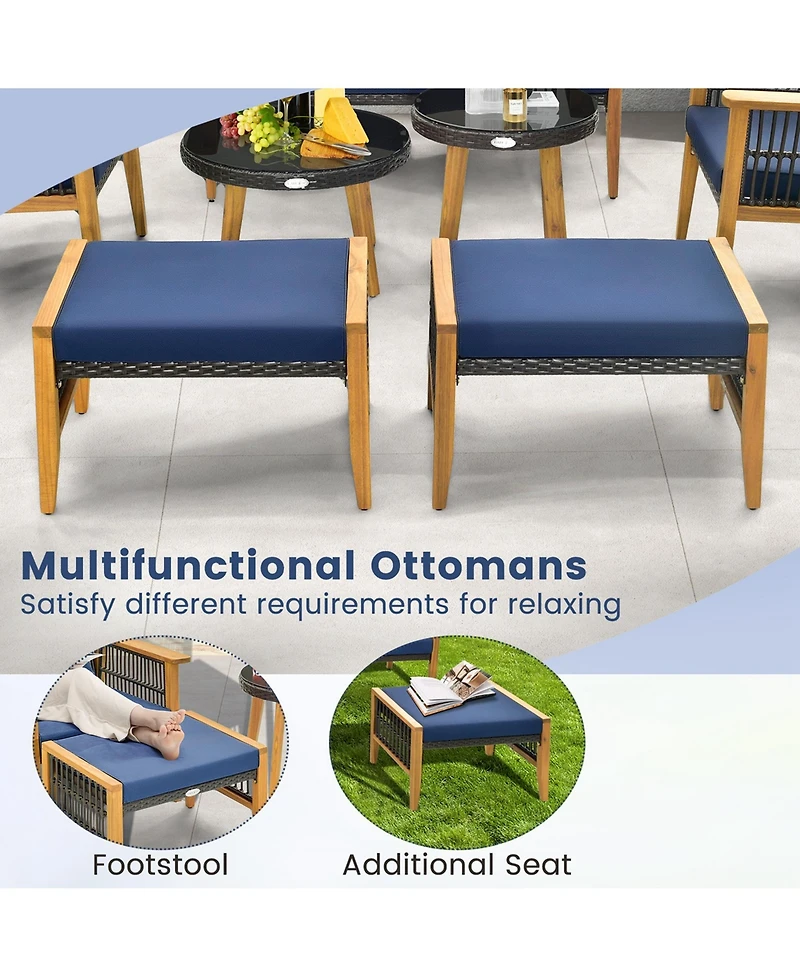 Multifunctional Ottomans
Satisfy different requirements for relaxing

Footstool

Additional Seat